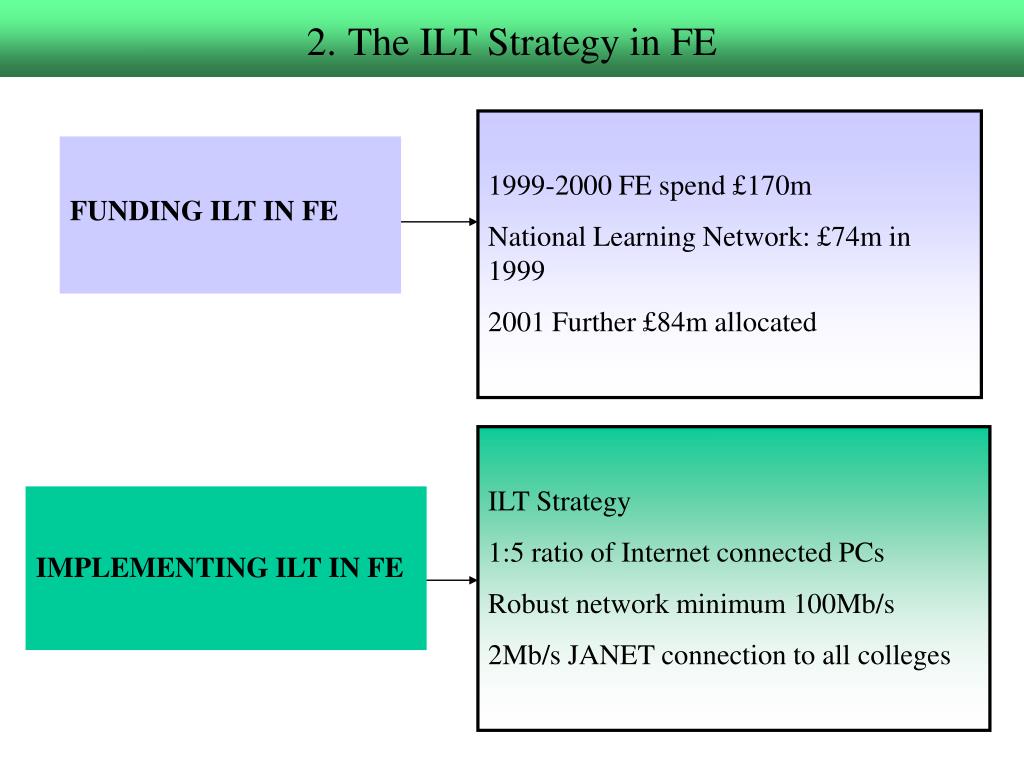 2. The ILT Strategy in FE

FUNDING ILT IN FE

1999-2000 FE spend £170m

National Learning Network: £74m in 1999

2001 Further £84m allocated

IMPLEMENTING ILT IN FE

ILT Strategy

1:5 ratio of Internet connected PCs

Robust network minimum 100Mb/s

2Mb/s JANET connection to all colleges